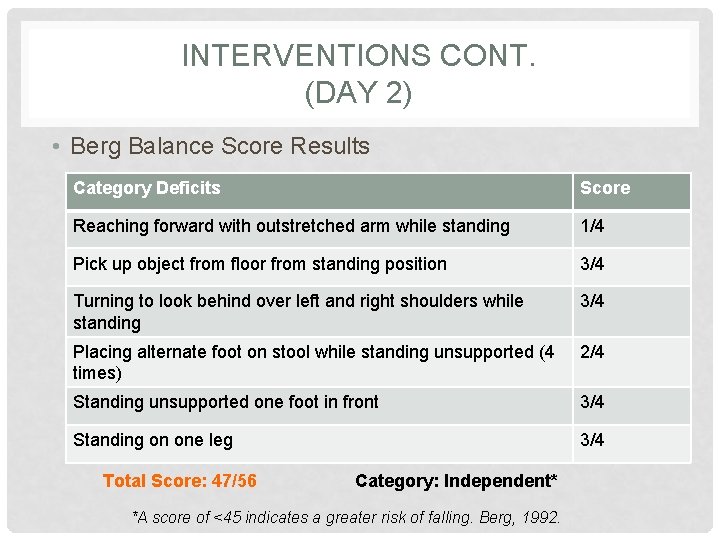 INTERVENTIONS CONT.
(DAY 2)

• Berg Balance Score Results

| Category Deficits | Score |
|---|---|
| Reaching forward with outstretched arm while standing | 1/4 |
| Pick up object from floor from standing position | 3/4 |
| Turning to look behind over left and right shoulders while standing | 3/4 |
| Placing alternate foot on stool while standing unsupported (4 times) | 2/4 |
| Standing unsupported one foot in front | 3/4 |
| Standing on one leg | 3/4 |

Total Score: 47/56 Category: Independent*

*A score of <45 indicates a greater risk of falling. Berg, 1992.